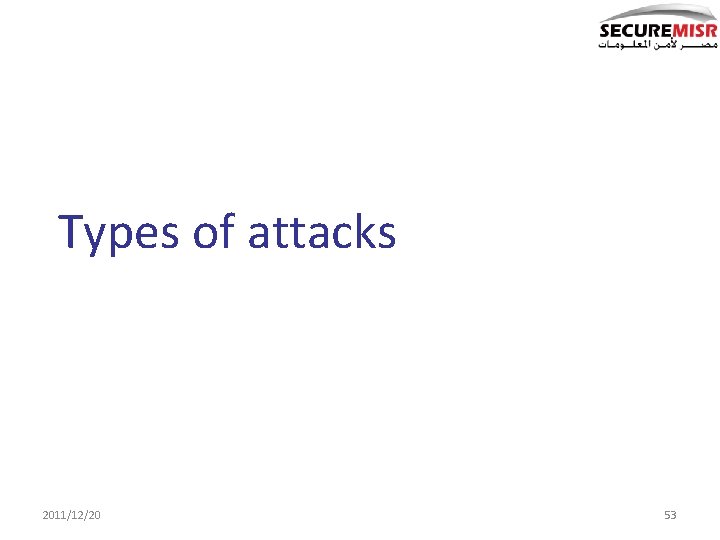 SECUREMISR
مصر لأمن المعلومات

Types of attacks

2011/12/20

53